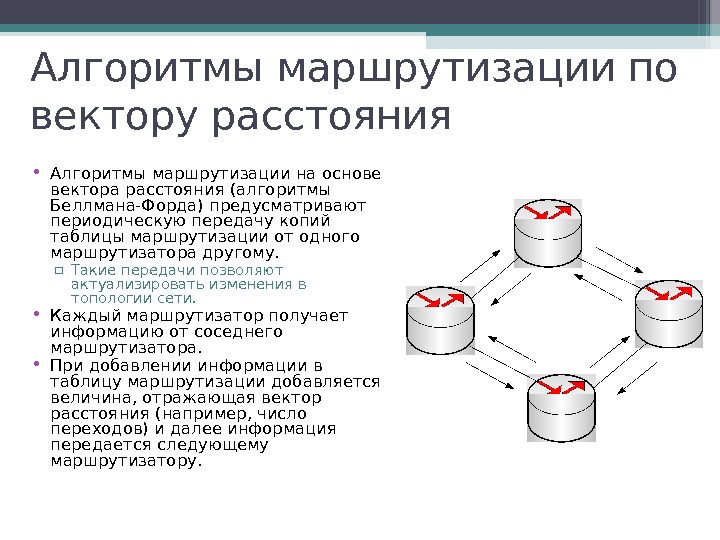 Алгоритмы маршрутизации по вектору расстояния

• Алгоритмы маршрутизации на основе вектора расстояния (алгоритмы Беллмана-Форда) предусматривают периодическую передачу копий таблицы маршрутизации от одного маршрутизатора другому.
 ▫ Такие передачи позволяют актуализировать изменения в топологии сети.
• Каждый маршрутизатор получает информацию от соседнего маршрутизатора.
• При добавлении информации в таблицу маршрутизации добавляется величина, отражающая вектор расстояния (например, число переходов) и далее информация передается следующему маршрутизатору.